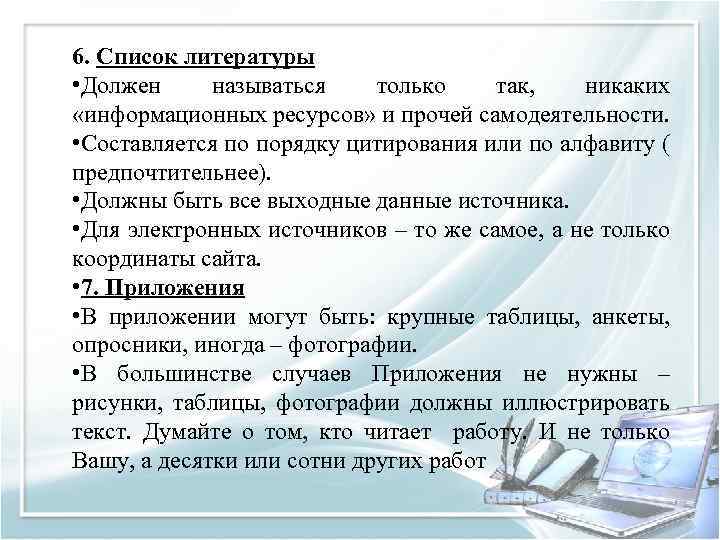 6. Список литературы

•Должен называться только так, никаких «информационных ресурсов» и прочей самодеятельности.

•Составляется по порядку цитирования или по алфавиту ( предпочтительнее).

•Должны быть все выходные данные источника.

•Для электронных источников – то же самое, а не только координаты сайта.

•7. Приложения

•В приложении могут быть: крупные таблицы, анкеты, опросники, иногда – фотографии.

•В большинстве случаев Приложения не нужны – рисунки, таблицы, фотографии должны иллюстрировать текст. Думайте о том, кто читает работу. И не только Вашу, а десятки или сотни других работ